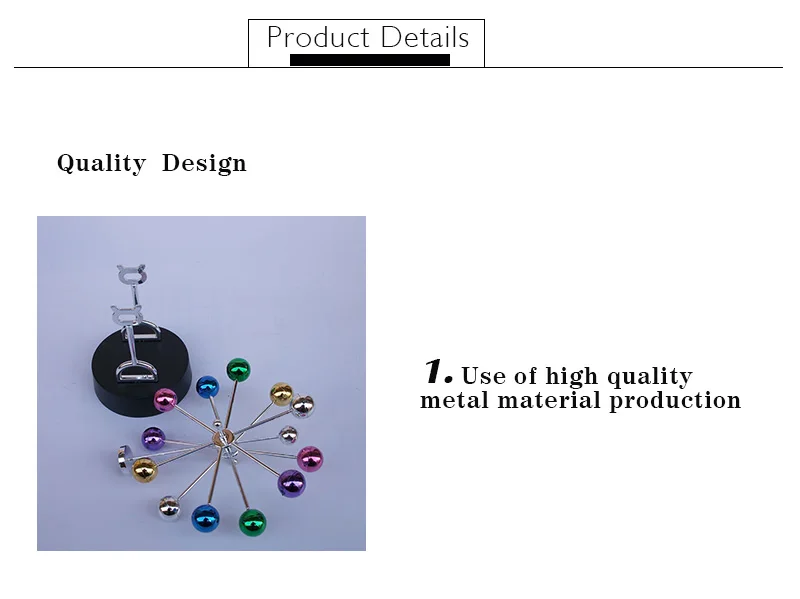 Product Details

Quality Design

1. Use of high quality metal material production